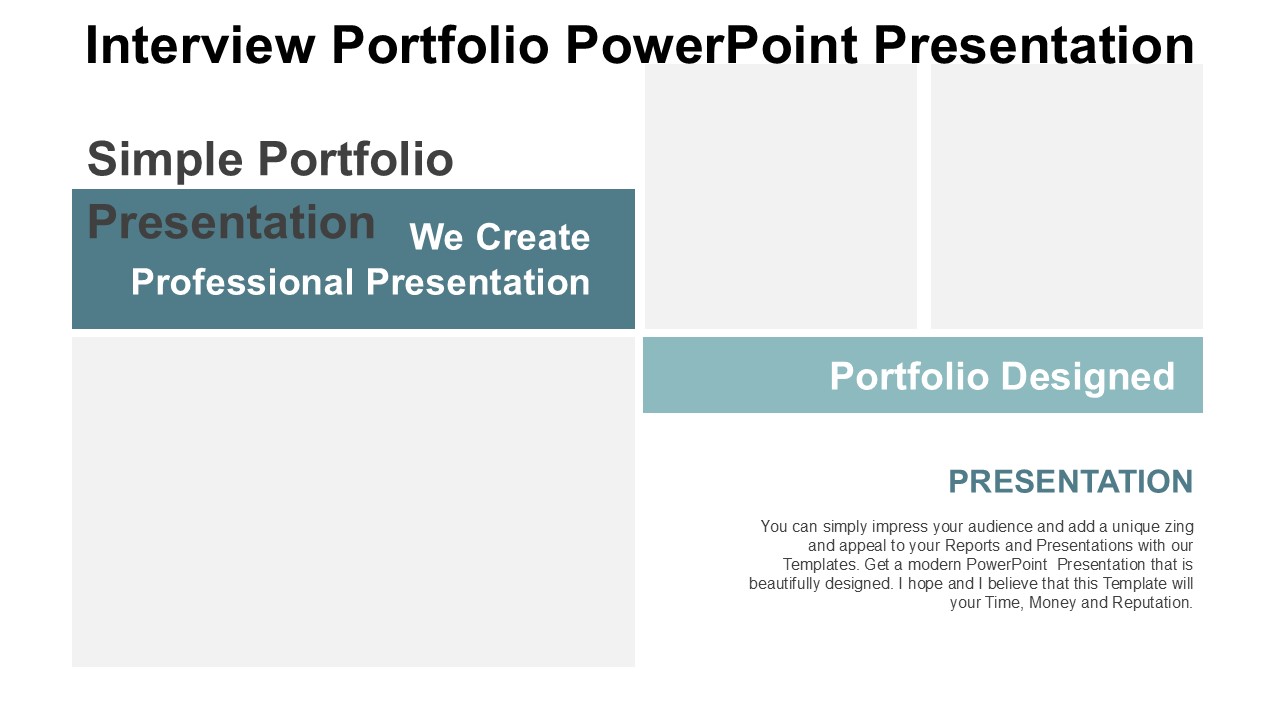 Interview Portfolio PowerPoint Presentation

Simple Portfolio Presentation

We Create Professional Presentation

Portfolio Designed

PRESENTATION

You can simply impress your audience and add a unique zing and appeal to your Reports and Presentations with our Templates. Get a modern PowerPoint Presentation that is beautifully designed. I hope and I believe that this Template will your Time, Money and Reputation.